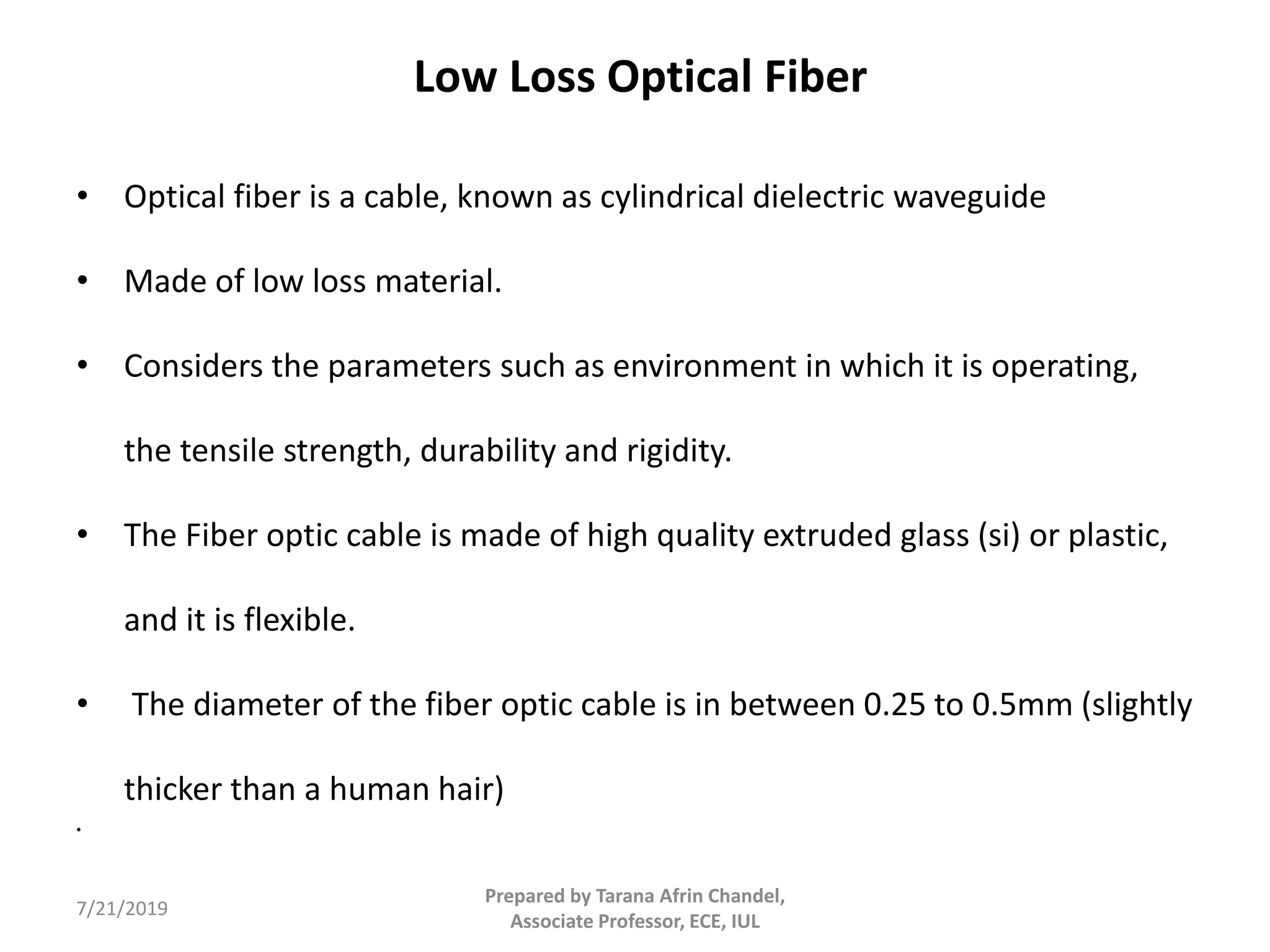 Low Loss Optical Fiber

• Optical fiber is a cable, known as cylindrical dielectric waveguide

• Made of low loss material.

• Considers the parameters such as environment in which it is operating, the tensile strength, durability and rigidity.

• The Fiber optic cable is made of high quality extruded glass (si) or plastic, and it is flexible.

• The diameter of the fiber optic cable is in between 0.25 to 0.5mm (slightly thicker than a human hair)

.

7/21/2019

Prepared by Tarana Afrin Chandel, Associate Professor, ECE, IUL